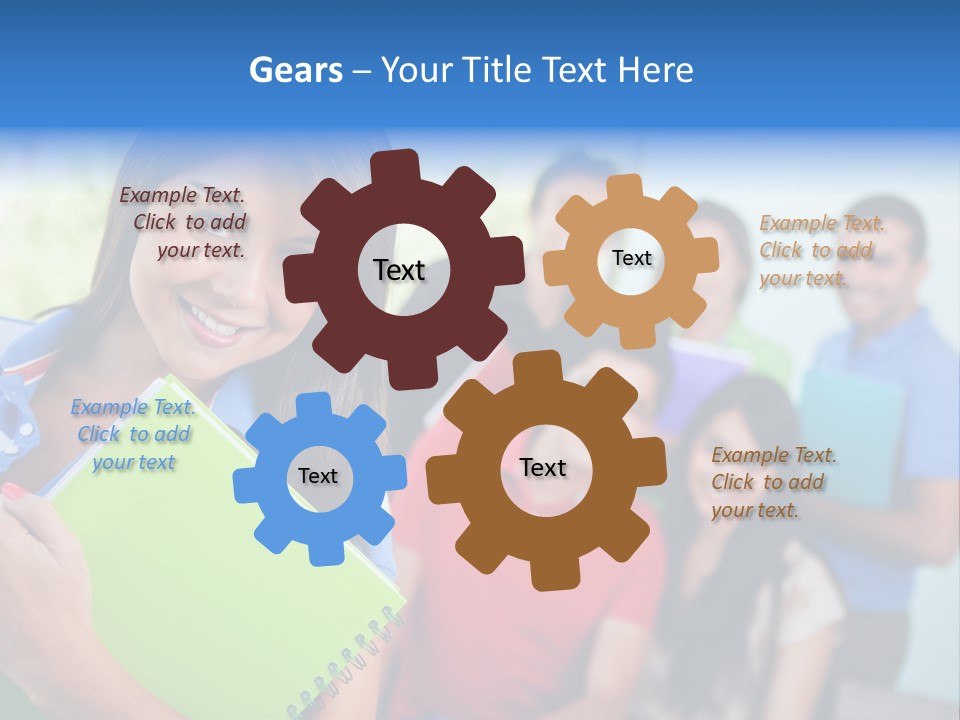 Gears – Your Title Text Here

Example Text. Click to add your text.

Text

Text

Example Text. Click to add your text.

Example Text. Click to add your text

Text

Text

Example Text. Click to add your text.